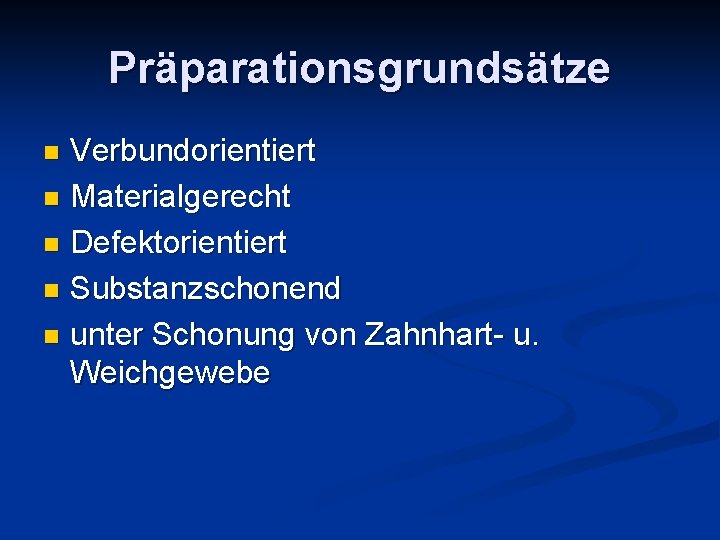 Präparationsgrundsätze

- Verbundorientiert
- Materialgerecht
- Defektorientiert
- Substanzschonend
- unter Schonung von Zahnhart- u. Weichgewebe